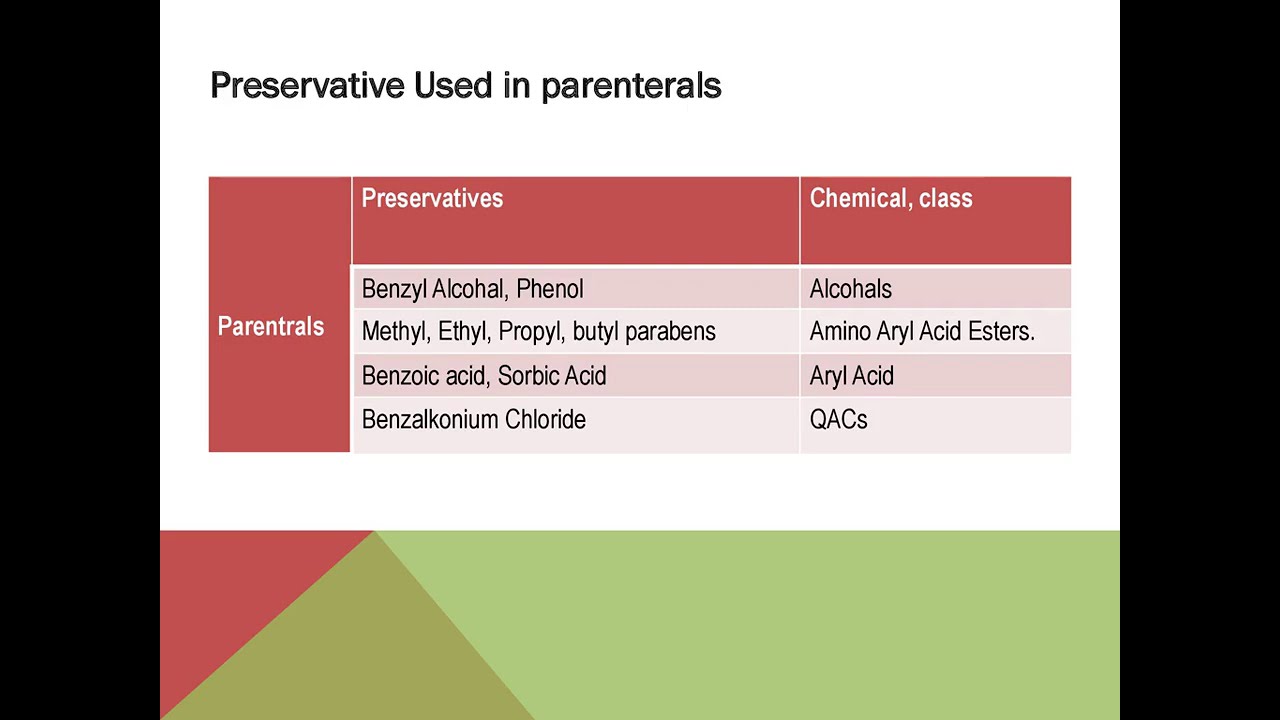 Preservative Used in parenterals

|  | Preservatives | Chemical, class |
|---|---|---|
| Parentrals | Benzyl Alcohal, Phenol | Alcohals |
|  | Methyl, Ethyl, Propyl, butyl parabens | Amino Aryl Acid Esters. |
|  | Benzoic acid, Sorbic Acid | Aryl Acid |
|  | Benzalkonium Chloride | QACs |